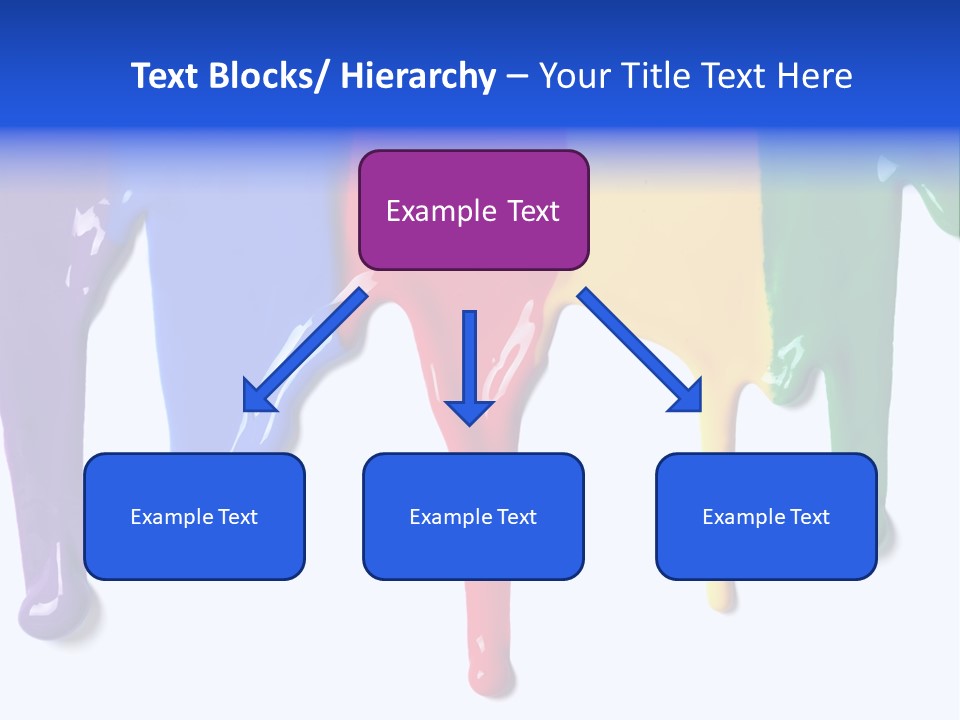 Text Blocks/ Hierarchy – Your Title Text Here

Example Text

Example Text

Example Text

Example Text